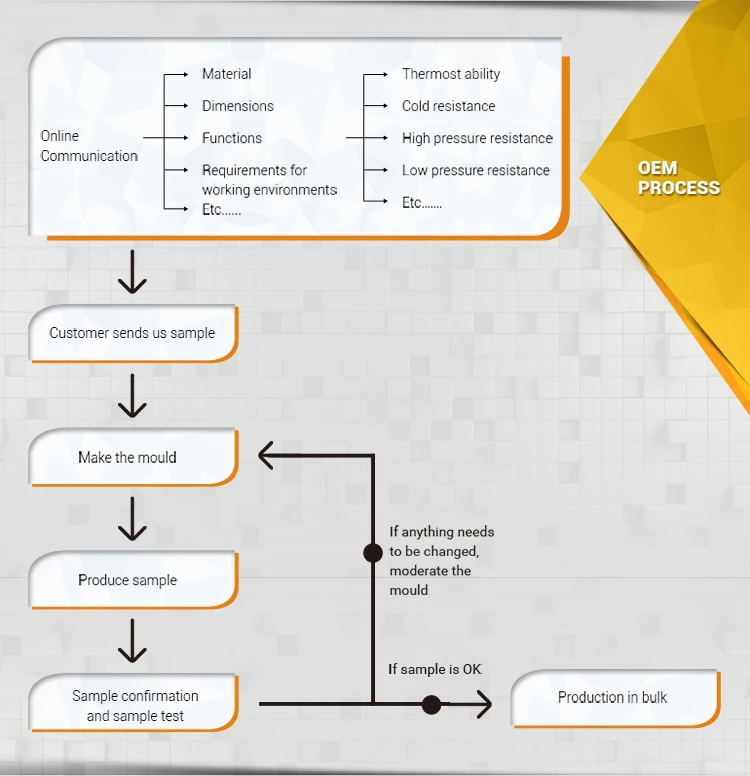 Online Communication

Material
Dimensions
Functions
Requirements for working environments
Etc......

Thermost ability
Cold resistance
High pressure resistance
Low pressure resistance
Etc.......

OEM PROCESS

Customer sends us sample

Make the mould

Produce sample

Sample confirmation and sample test

If anything needs to be changed, moderate the mould

If sample is OK

Production in bulk